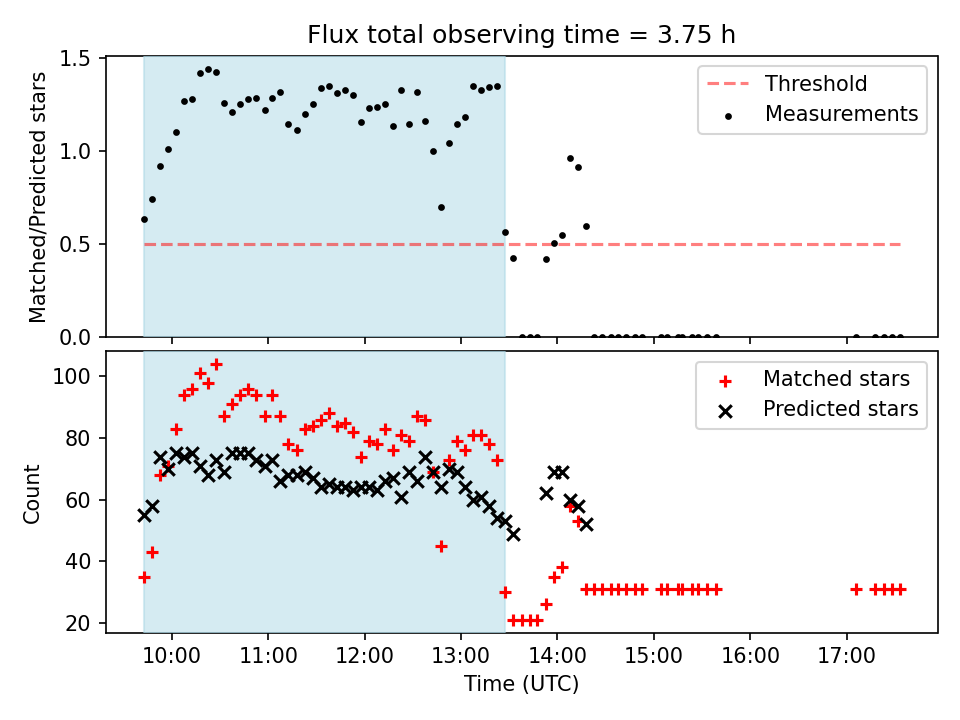 Flux total observing time = 3.75 h

Matched/Predicted stars

1.5
1.0
0.5
0.0

Threshold
Measurements

Count

100
80
60
40
20

Matched stars
Predicted stars

10:00
11:00
12:00
13:00
14:00
15:00
16:00
17:00

Time (UTC)